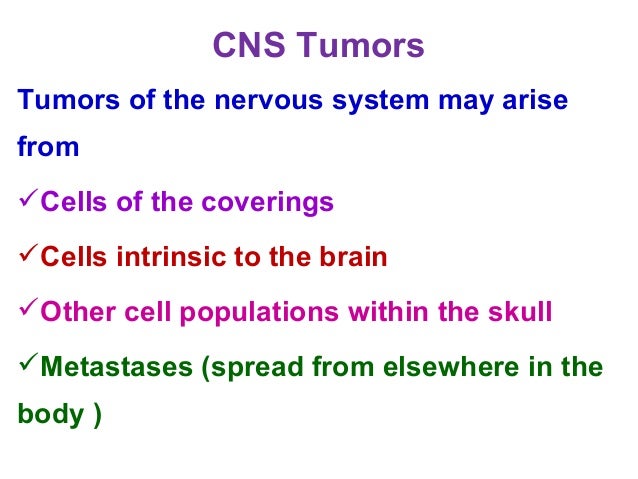 CNS Tumors

Tumors of the nervous system may arise from

✓Cells of the coverings

✓Cells intrinsic to the brain

✓Other cell populations within the skull

✓Metastases (spread from elsewhere in the body )